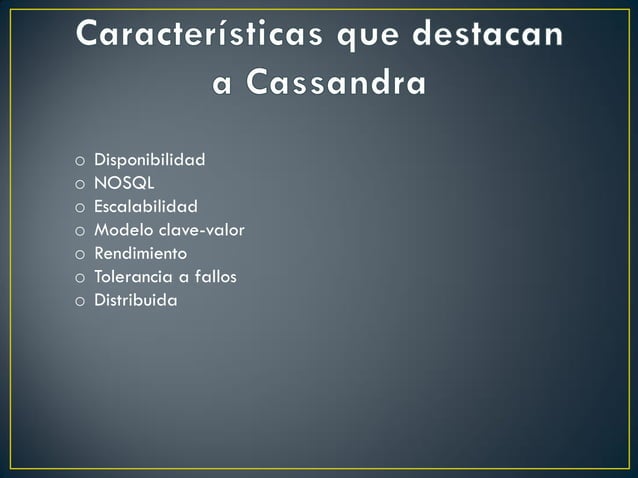 Características que destacan a Cassandra

o Disponibilidad
o NOSQL
o Escalabilidad
o Modelo clave-valor
o Rendimiento
o Tolerancia a fallos
o Distribuida